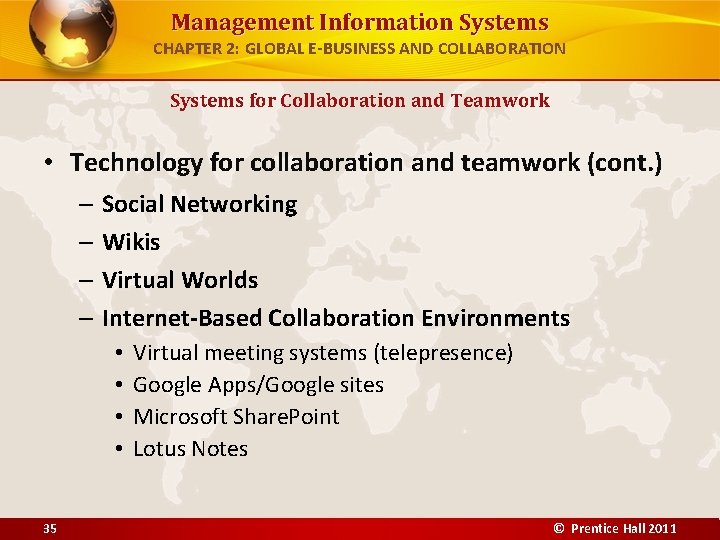 Management Information Systems
CHAPTER 2: GLOBAL E-BUSINESS AND COLLABORATION

Systems for Collaboration and Teamwork

• Technology for collaboration and teamwork (cont.)
– Social Networking
– Wikis
– Virtual Worlds
– Internet-Based Collaboration Environments
• Virtual meeting systems (telepresence)
• Google Apps/Google sites
• Microsoft SharePoint
• Lotus Notes

35

© Prentice Hall 2011